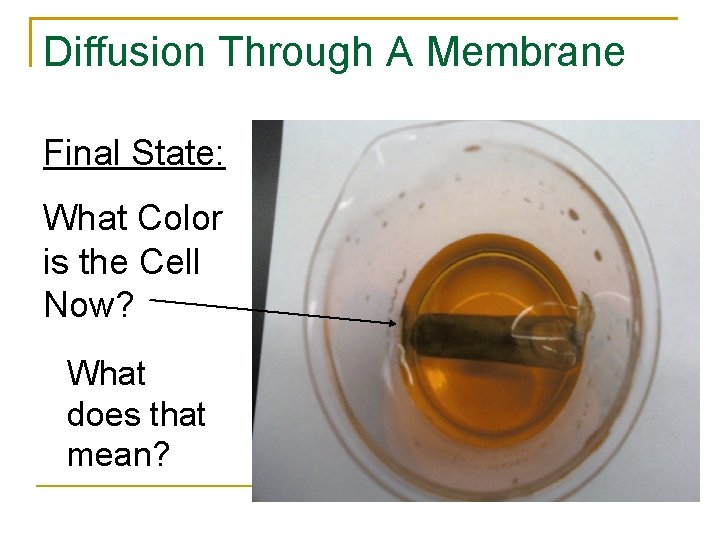 Diffusion Through A Membrane

Final State:

What Color is the Cell Now?

What does that mean?